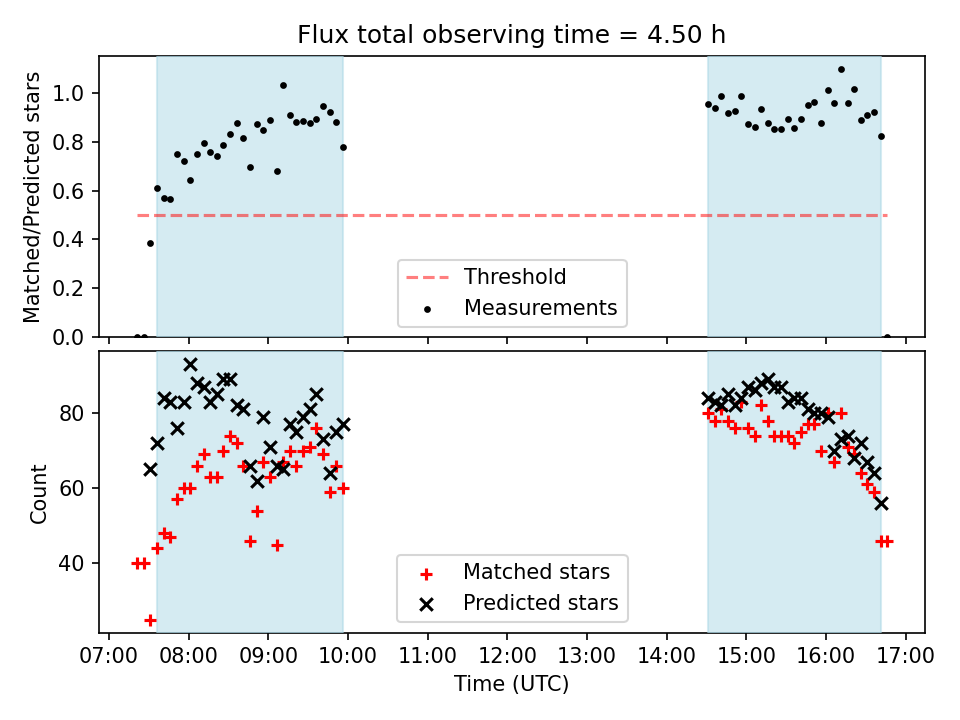 Flux total observing time = 4.50 h

Matched/Predicted stars

1.0
0.8
0.6
0.4
0.2
0.0

Threshold
Measurements

Count

80
60
40

Matched stars
Predicted stars

07:00 08:00 09:00 10:00 11:00 12:00 13:00 14:00 15:00 16:00 17:00
Time (UTC)